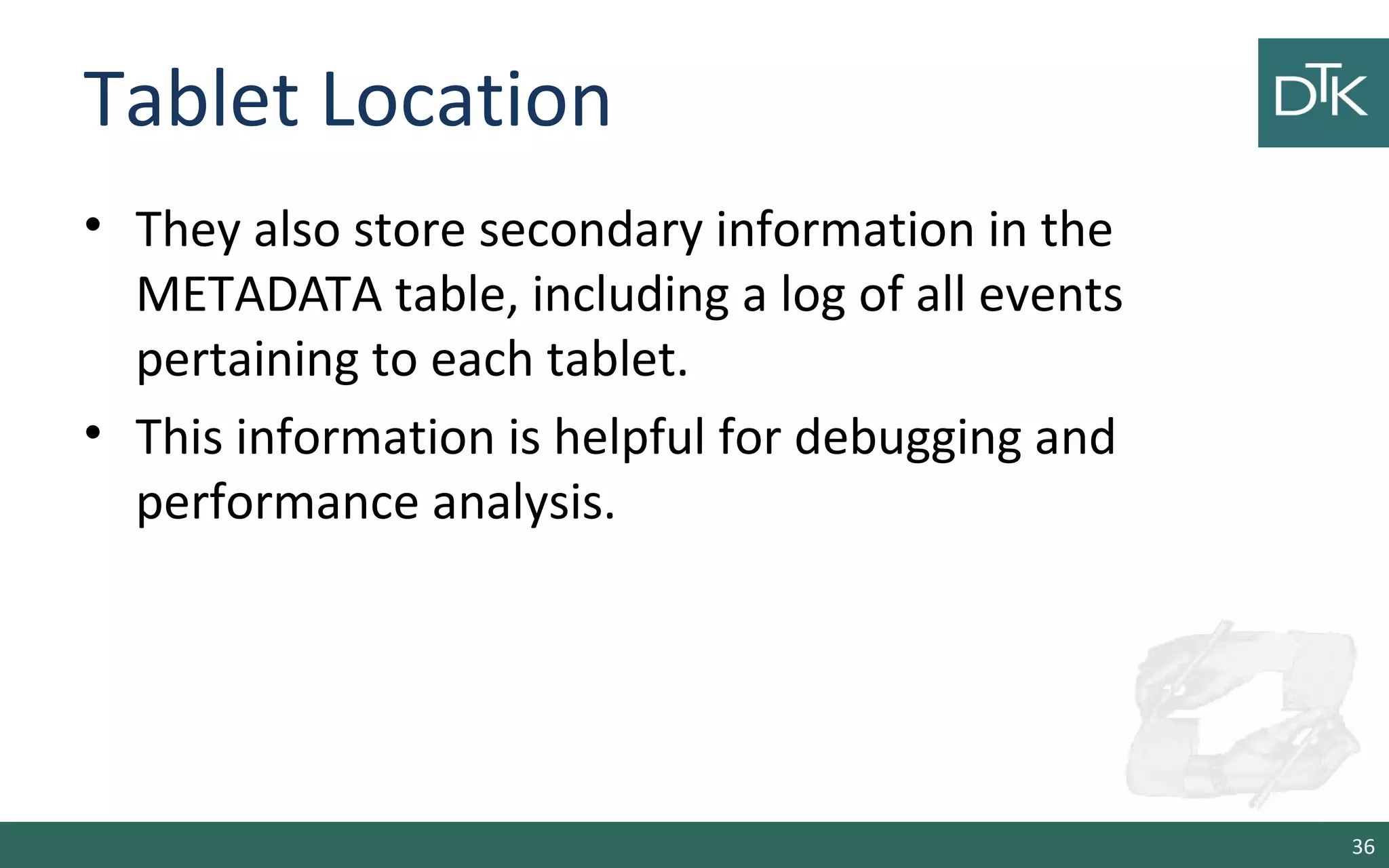 Tablet Location

DTK

• They also store secondary information in the METADATA table, including a log of all events pertaining to each tablet.

• This information is helpful for debugging and performance analysis.

36